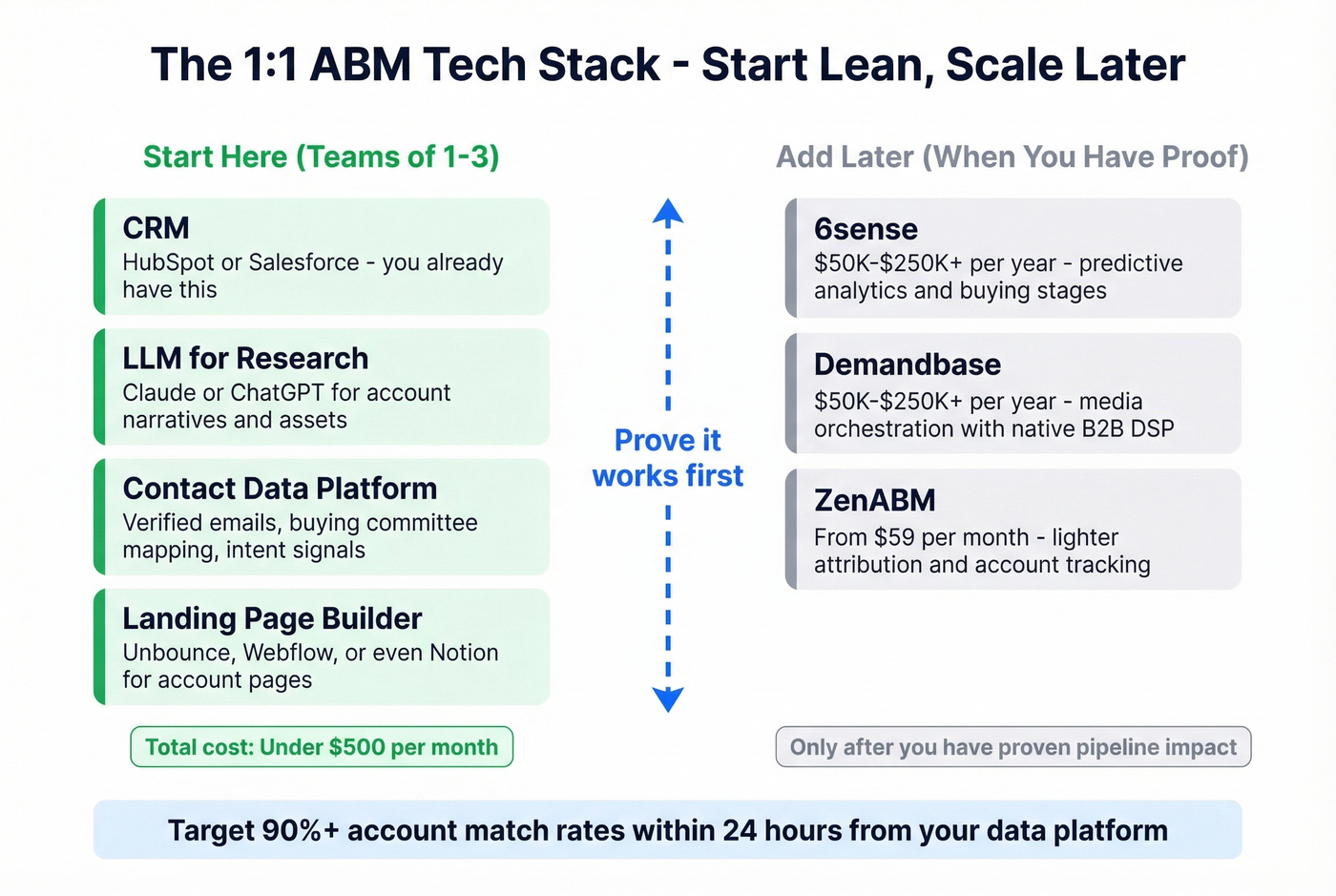 The 1:1 ABM Tech Stack - Start Lean, Scale Later

Start Here (Teams of 1-3)

CRM
HubSpot or Salesforce - you already have this

LLM for Research
Claude or ChatGPT for account narratives and assets

Contact Data Platform
Verified emails, buying committee mapping, intent signals

Landing Page Builder
Unbounce, Webflow, or even Notion for account pages

Total cost: Under \$500 per month

Prove it works first

Add Later (When You Have Proof)

6sense
\$50K-\$250K+ per year - predictive analytics and buying stages

Demandbase
\$50K-\$250K+ per year - media orchestration with native B2B DSP

ZenABM
From \$59 per month - lighter attribution and account tracking

Only after you have proven pipeline impact

Target 90%+ account match rates within 24 hours from your data platform